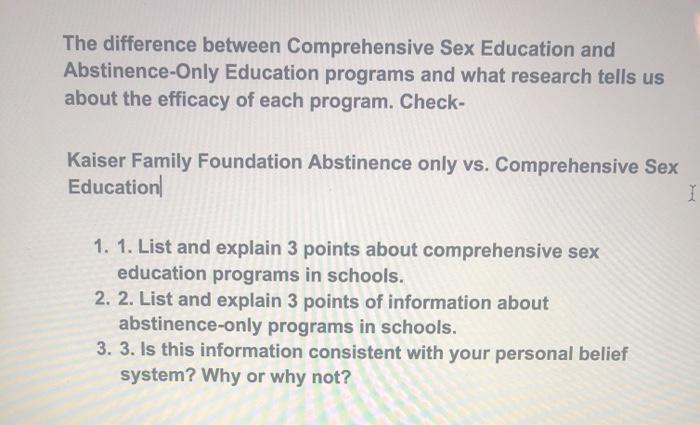 The difference between Comprehensive Sex Education and Abstinence-Only Education programs and what research tells us about the efficacy of each program. Check-

Kaiser Family Foundation Abstinence only vs. Comprehensive Sex Education

1. 1. List and explain 3 points about comprehensive sex education programs in schools.
2. 2. List and explain 3 points of information about abstinence-only programs in schools.
3. 3. Is this information consistent with your personal belief system? Why or why not?